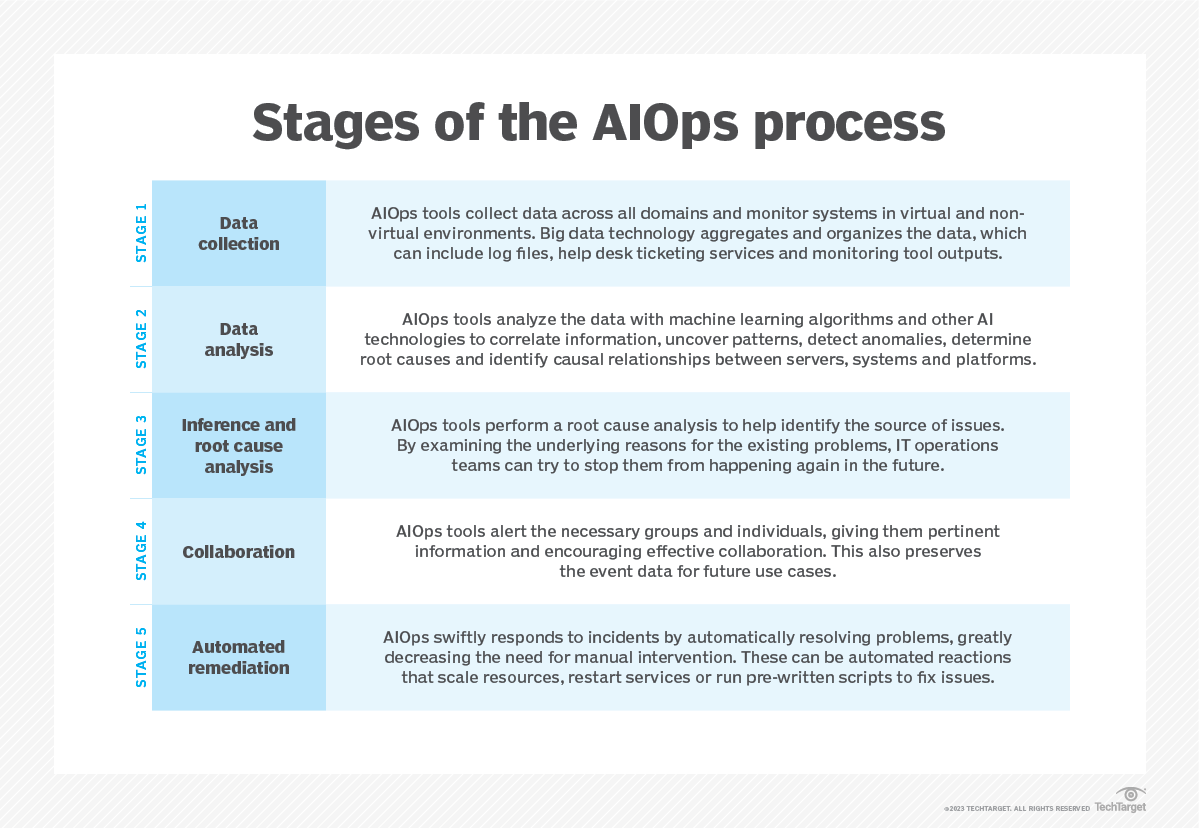 Stages of the AIOps process

| | | |
|---|---|---|
| STAGE 1 | Data collection | AIOps tools collect data across all domains and monitor systems in virtual and non-virtual environments. Big data technology aggregates and organizes the data, which can include log files, help desk ticketing services and monitoring tool outputs. |
| STAGE 2 | Data analysis | AIOps tools analyze the data with machine learning algorithms and other AI technologies to correlate information, uncover patterns, detect anomalies, determine root causes and identify causal relationships between servers, systems and platforms. |
| STAGE 3 | Inference and root cause analysis | AIOps tools perform a root cause analysis to help identify the source of issues. By examining the underlying reasons for the existing problems, IT operations teams can try to stop them from happening again in the future. |
| STAGE 4 | Collaboration | AIOps tools alert the necessary groups and individuals, giving them pertinent information and encouraging effective collaboration. This also preserves the event data for future use cases. |
| STAGE 5 | Automated remediation | AIOps swiftly responds to incidents by automatically resolving problems, greatly decreasing the need for manual intervention. These can be automated reactions that scale resources, restart services or run pre-written scripts to fix issues. |

©2023 TECHTARGET. ALL RIGHTS RESERVED TechTarget